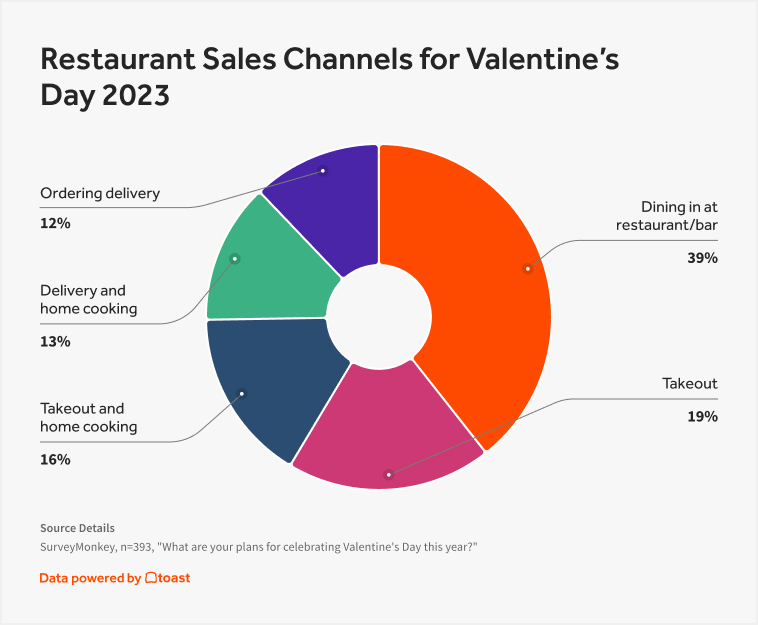 Restaurant Sales Channels for Valentine's Day 2023

Ordering delivery
12%

Delivery and home cooking
13%

Takeout and home cooking
16%

Dining in at restaurant/bar
39%

Takeout
19%

Source Details
SurveyMonkey, n=393, "What are your plans for celebrating Valentine's Day this year?"

Data powered by toast